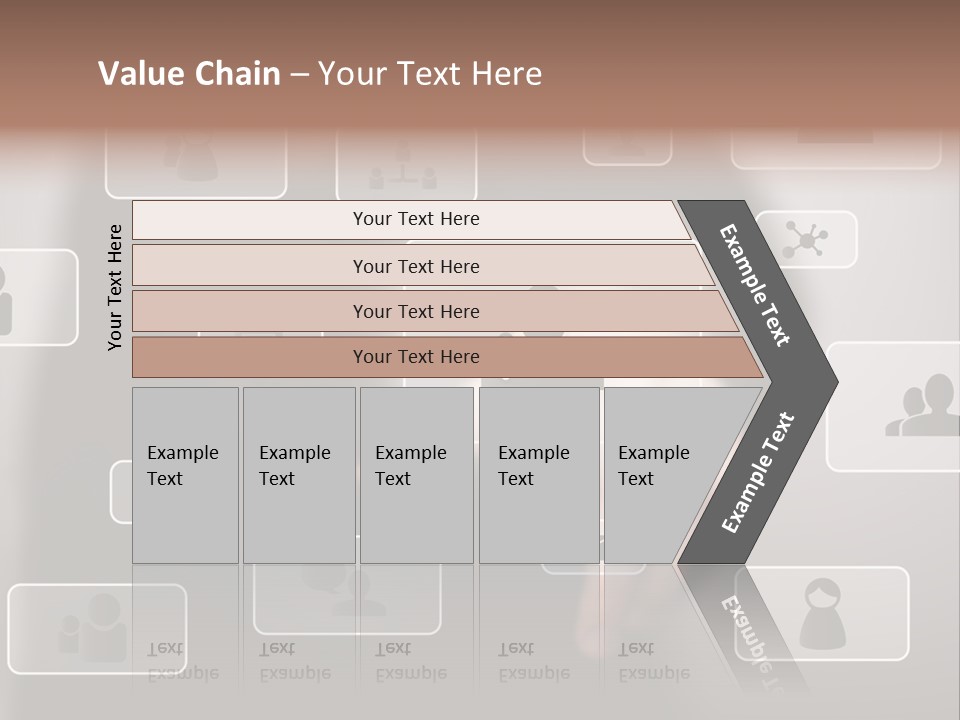 Value Chain – Your Text Here

Your Text Here

Your Text Here

Your Text Here

Your Text Here

Your Text Here

Example Text

Example Text

Example Text

Example Text

Example Text

Example Text

Example Text